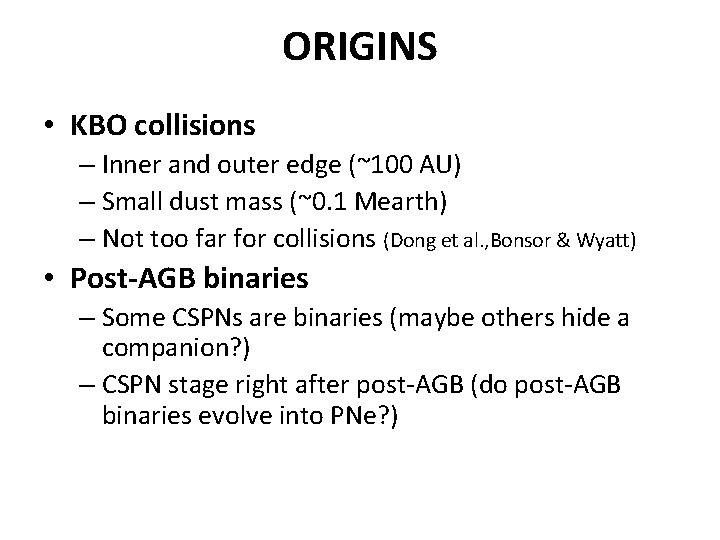 ORIGINS

• KBO collisions
– Inner and outer edge (~100 AU)
– Small dust mass (~0.1 Mearth)
– Not too far for collisions (Dong et al.,Bonsor & Wyatt)

• Post-AGB binaries
– Some CSPNs are binaries (maybe others hide a companion?)
– CSPN stage right after post-AGB (do post-AGB binaries evolve into PNe?)